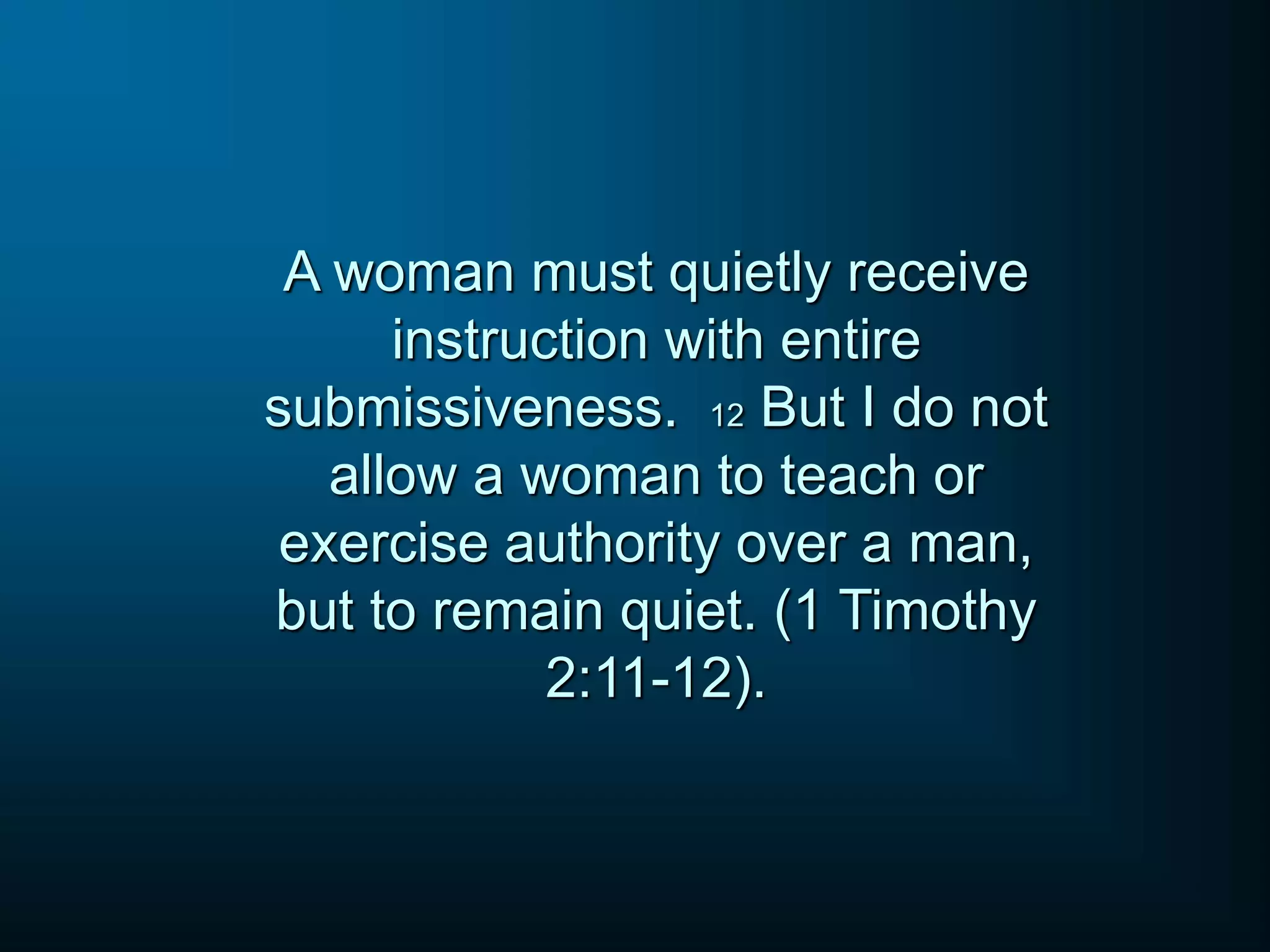 A woman must quietly receive instruction with entire submissiveness. 12 But I do not allow a woman to teach or exercise authority over a man, but to remain quiet. (1 Timothy 2:11-12).